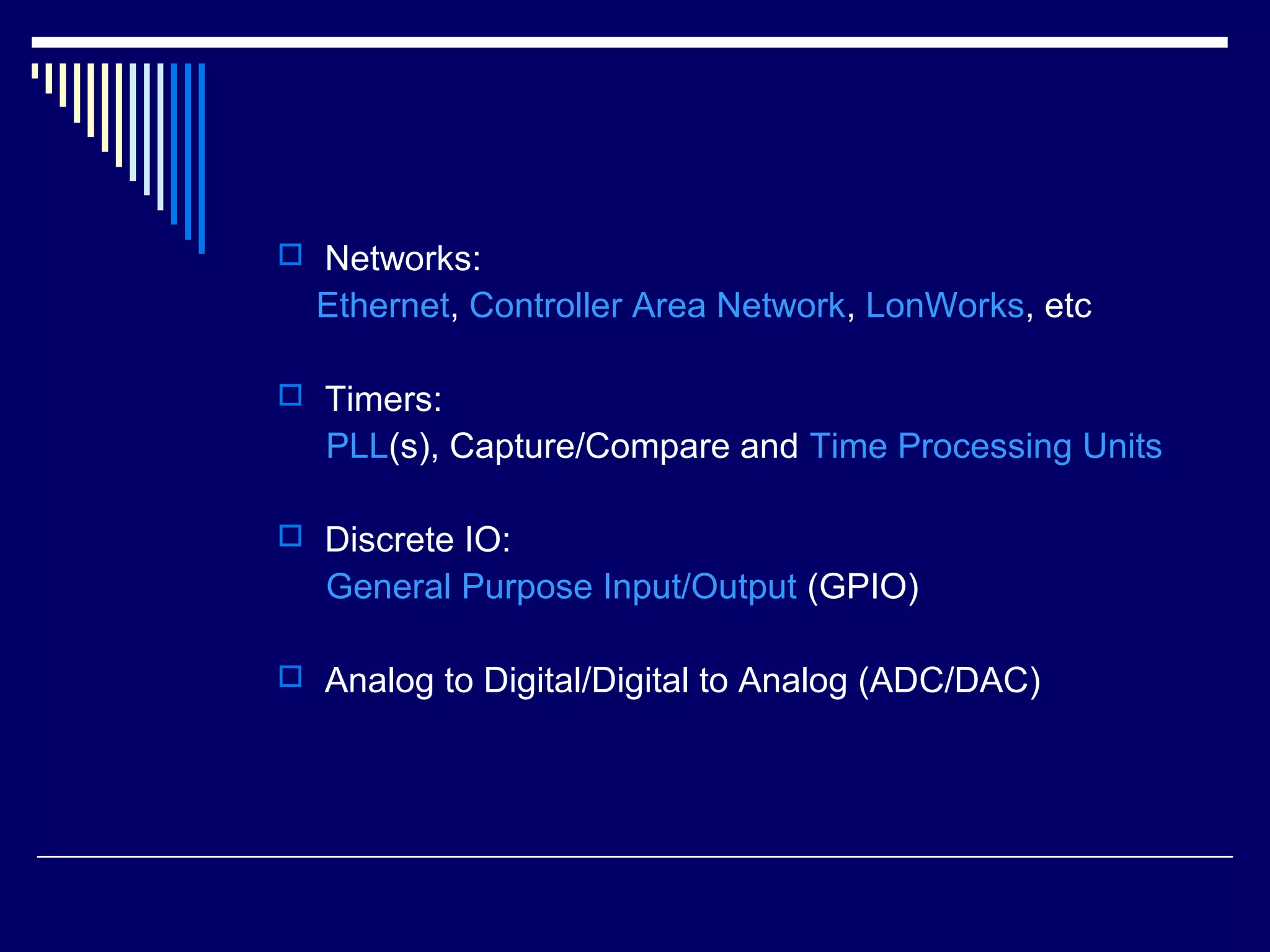 Networks:
Ethernet, Controller Area Network, LonWorks, etc

Timers:
PLL(s), Capture/Compare and Time Processing Units

Discrete IO:
General Purpose Input/Output (GPIO)

Analog to Digital/Digital to Analog (ADC/DAC)